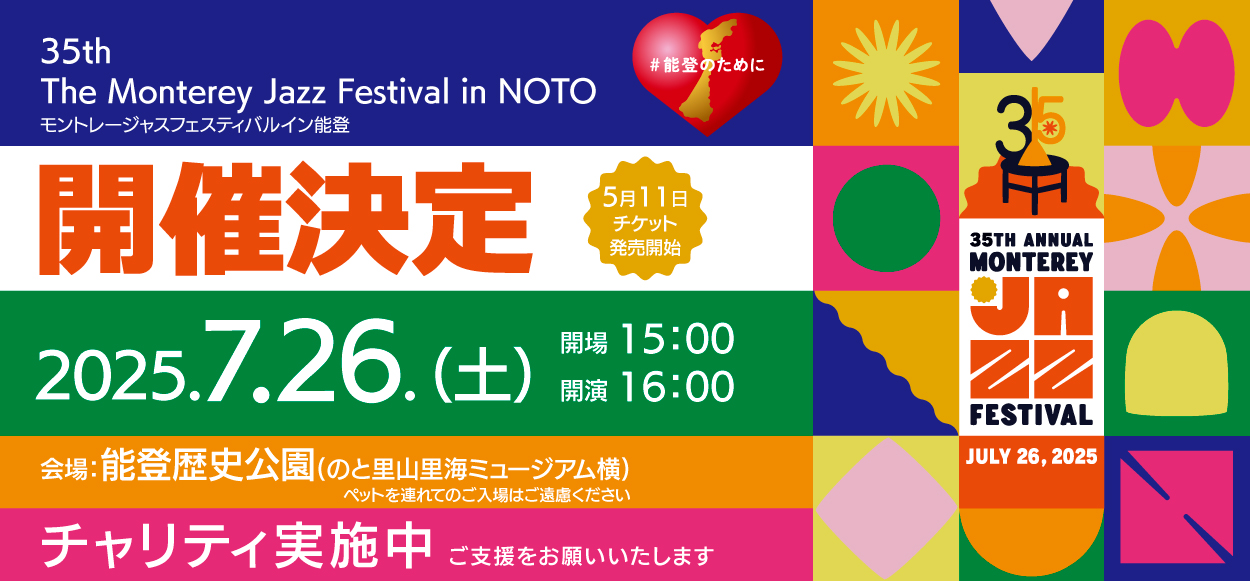 35th
The Monterey Jazz Festival in NOTO
モントレージャズフェスティバルイン能登

#能登のために

開催決定

5月11日
チケット
発売開始

2025.7.26.(土)

開場 15:00
開演 16:00

会場:能登歴史公園(のと里山里海ミュージアム横)
ペットを連れてのご入場はご遠慮ください

チャリティ実施中 ご支援をお願いいたします

35

35TH ANNUAL
MONTEREY
JAZZ
FESTIVAL

JULY 26, 2025